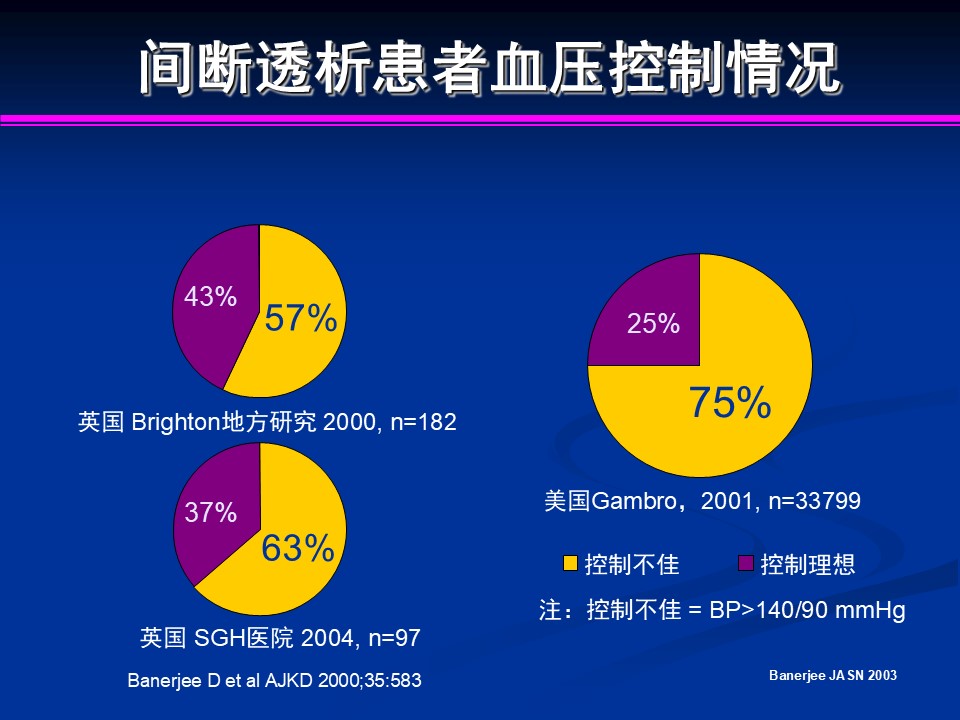 间断透析患者血压控制情况

43%
57%
英国 Brighton地方研究 2000, n=182

37%
63%
英国 SGH医院 2004, n=97

Banerjee D et al AJKD 2000;35:583

25%
75%
美国Gambro，2001, n=33799

控制不佳 控制理想

注：控制不佳 = BP>140/90 mmHg

Banerjee JASN 2003